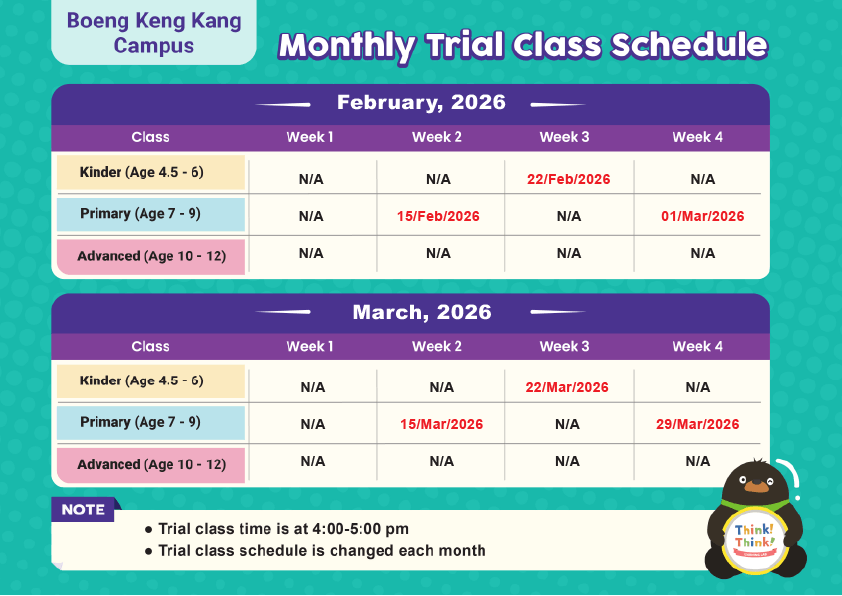 Boeng Keng Kang Campus

Monthly Trial Class Schedule

February, 2026

| Class | Week 1 | Week 2 | Week 3 | Week 4 |
|---|---|---|---|---|
| Kinder (Age 4.5 - 6) | N/A | N/A | 22/Feb/2026 | N/A |
| Primary (Age 7 - 9) | N/A | 15/Feb/2026 | N/A | 01/Mar/2026 |
| Advanced (Age 10 - 12) | N/A | N/A | N/A | N/A |

March, 2026

| Class | Week 1 | Week 2 | Week 3 | Week 4 |
|---|---|---|---|---|
| Kinder (Age 4.5 - 6) | N/A | N/A | 22/Mar/2026 | N/A |
| Primary (Age 7 - 9) | N/A | 15/Mar/2026 | N/A | 29/Mar/2026 |
| Advanced (Age 10 - 12) | N/A | N/A | N/A | N/A |

NOTE
● Trial class time is at 4:00-5:00 pm
● Trial class schedule is changed each month

Think! Think!